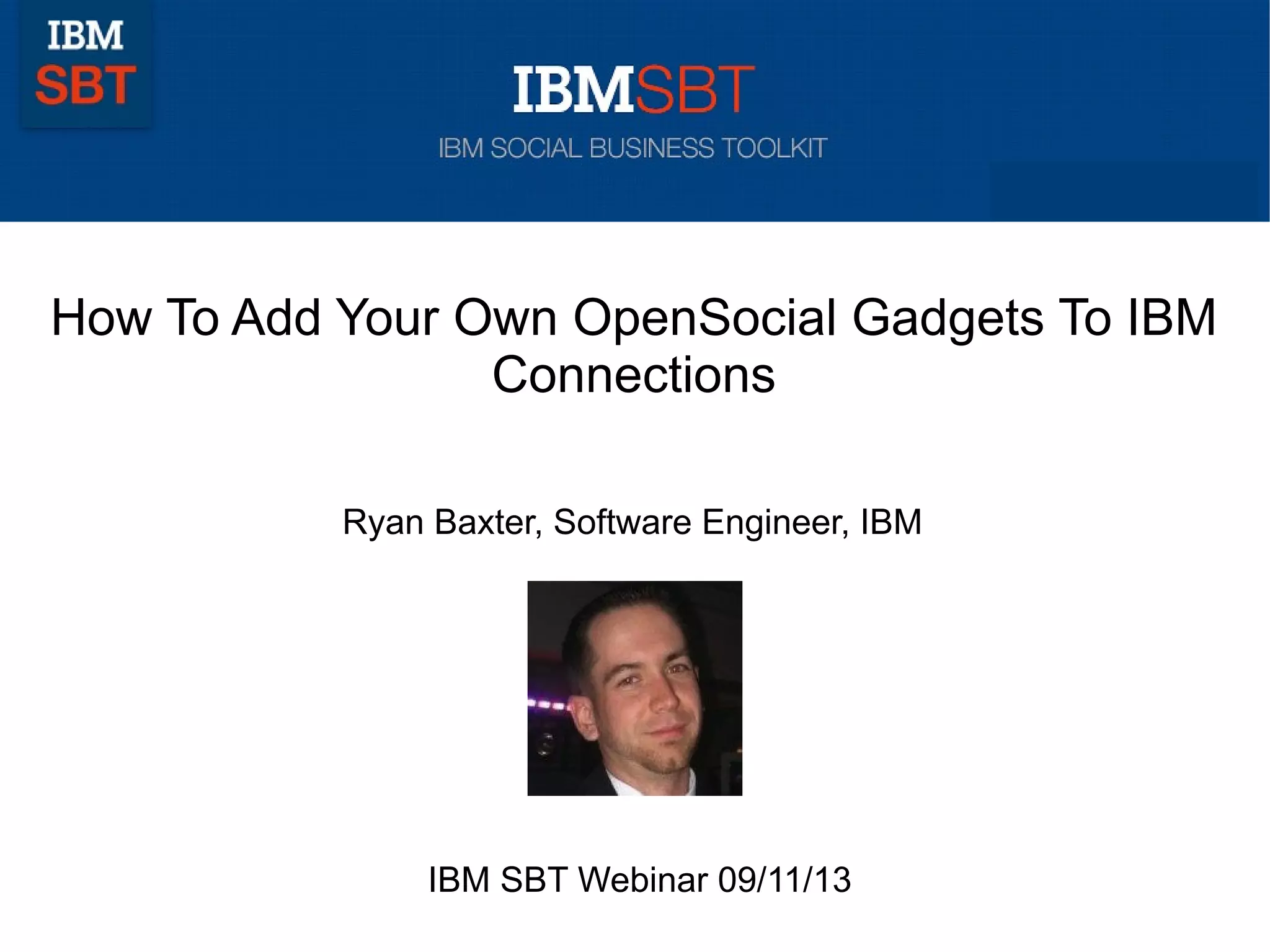 IBM
SBT

IBMSBT
IBM SOCIAL BUSINESS TOOLKIT

How To Add Your Own OpenSocial Gadgets To IBM Connections

Ryan Baxter, Software Engineer, IBM

IBM SBT Webinar 09/11/13